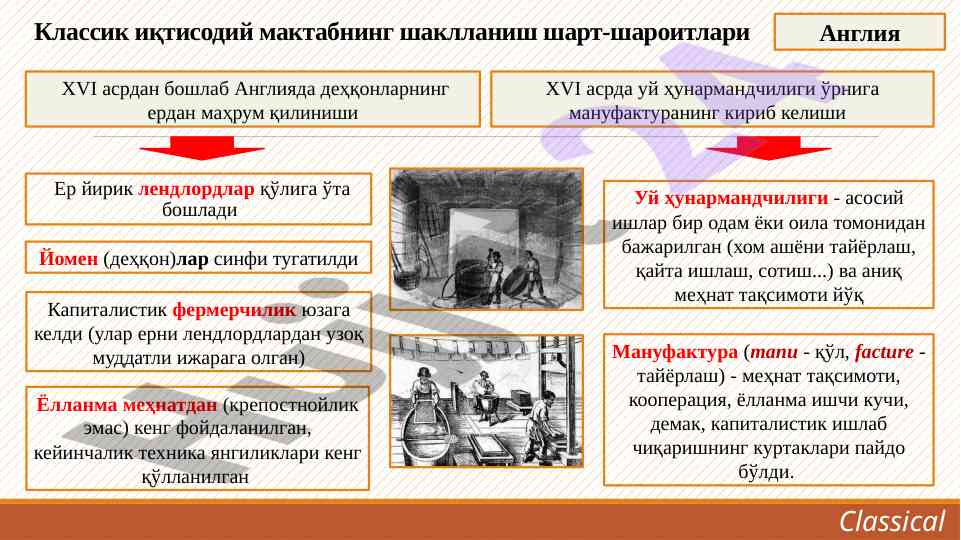 Классик иқтисодий мактабнинг шаклланиш шарт-шароитлари

Англия

XVI асрдан бошлаб Англияда деҳқонларнинг ердан маҳрум қилиниши

XVI асрда уй ҳунармандчилиги ўрнига мануфактуранинг кириб келиши

Ер йирик лендлордлар қўлига ўта бошлади

Йомен (деҳқон)лар синфи тугатилди

Капиталистик фермерчилик юзага келди (улар ерни лендлордлардан узоқ муддатли ижарага олган)

Ёлланма меҳнатдан (крепостнойлик эмас) кенг фойдаланилган, кейинчалик техника янгиликлари кенг қўлланилган

Уй ҳунармандчилиги - асосий ишлар бир одам ёки оила томонидан бажарилган (хом ашёни тайёрлаш, қайта ишлаш, сотиш...) ва аниқ меҳнат тақсимоти йўқ

Мануфактура (manu - қўл, facture - тайёрлаш) - меҳнат тақсимоти, кооперация, ёлланма ишчи кучи, демак, капиталистик ишлаб чиқаришнинг куртаклари пайдо бўлди.

Classical